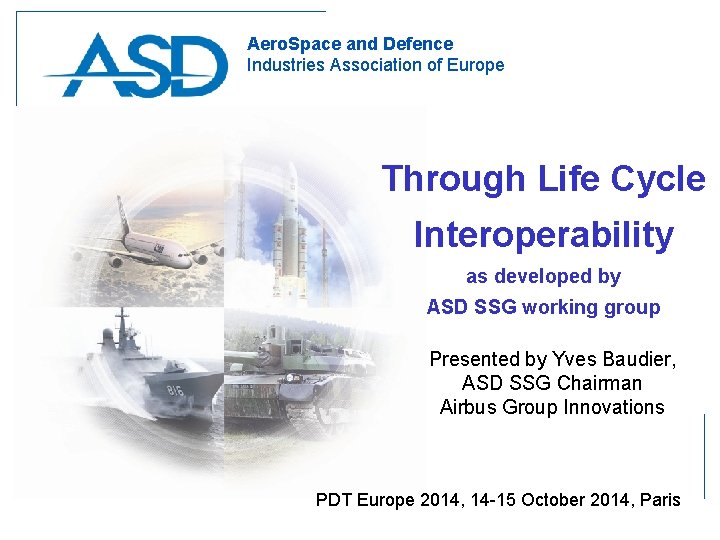 ASD

AeroSpace and Defence
Industries Association of Europe

Through Life Cycle Interoperability

as developed by
ASD SSG working group

Presented by Yves Baudier,
ASD SSG Chairman
Airbus Group Innovations

816

PDT Europe 2014, 14-15 October 2014, Paris